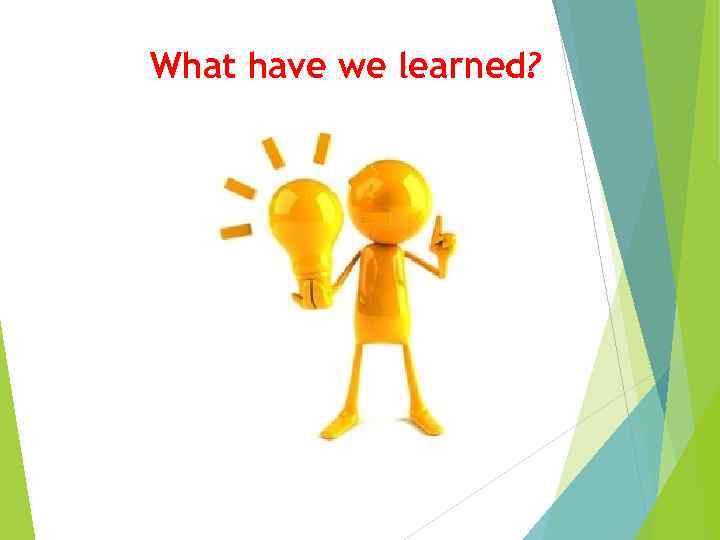 What have we learned?